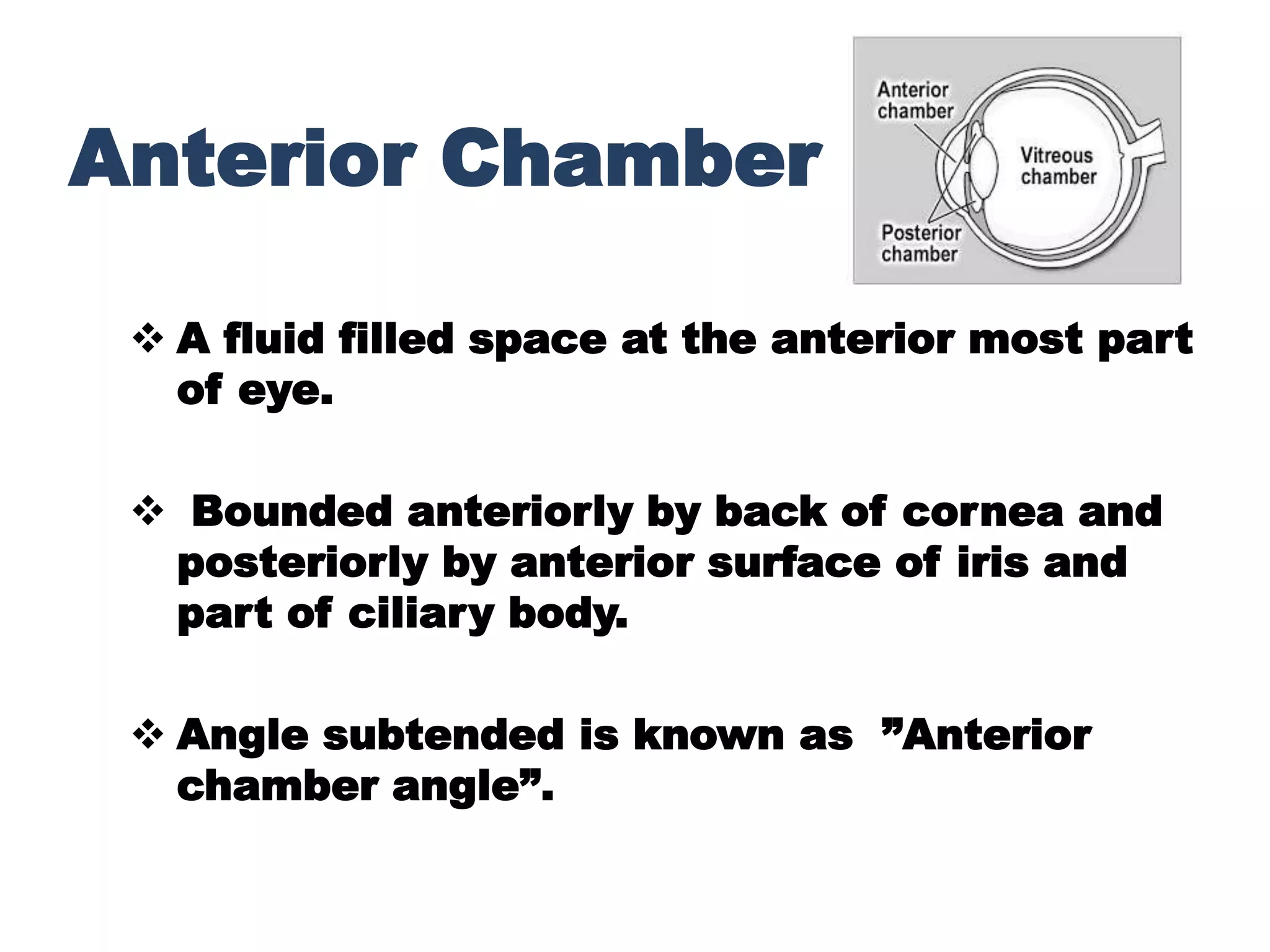 Anterior Chamber

Anterior chamber

Vitreous chamber

Posterior chamber

❖ A fluid filled space at the anterior most part of eye.

❖ Bounded anteriorly by back of cornea and posteriorly by anterior surface of iris and part of ciliary body.

❖ Angle subtended is known as ”Anterior chamber angle”.